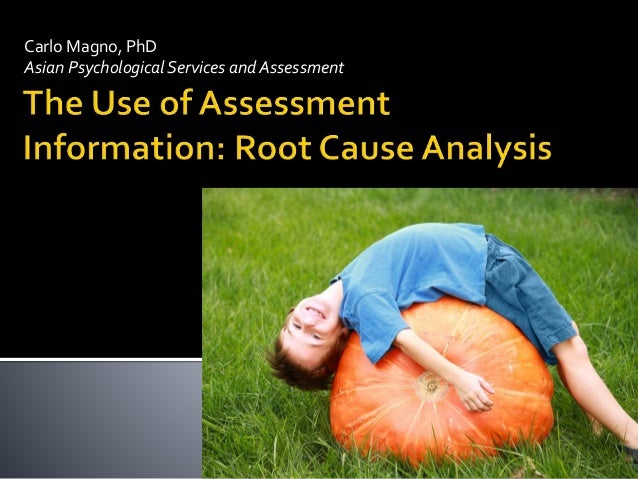 Carlo Magno, PhD
Asian Psychological Services and Assessment

The Use of Assessment Information: Root Cause Analysis